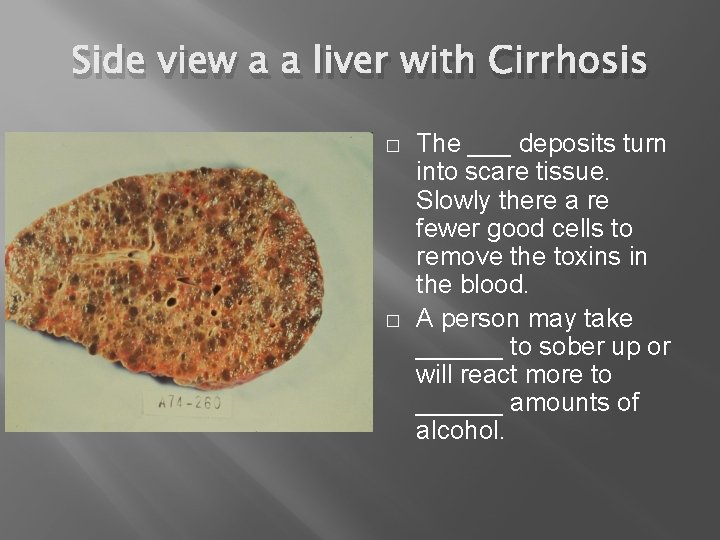 Side view a a liver with Cirrhosis

A74-260

□ The ___ deposits turn into scare tissue. Slowly there a re fewer good cells to remove the toxins in the blood.

□ A person may take ______ to sober up or will react more to ______ amounts of alcohol.